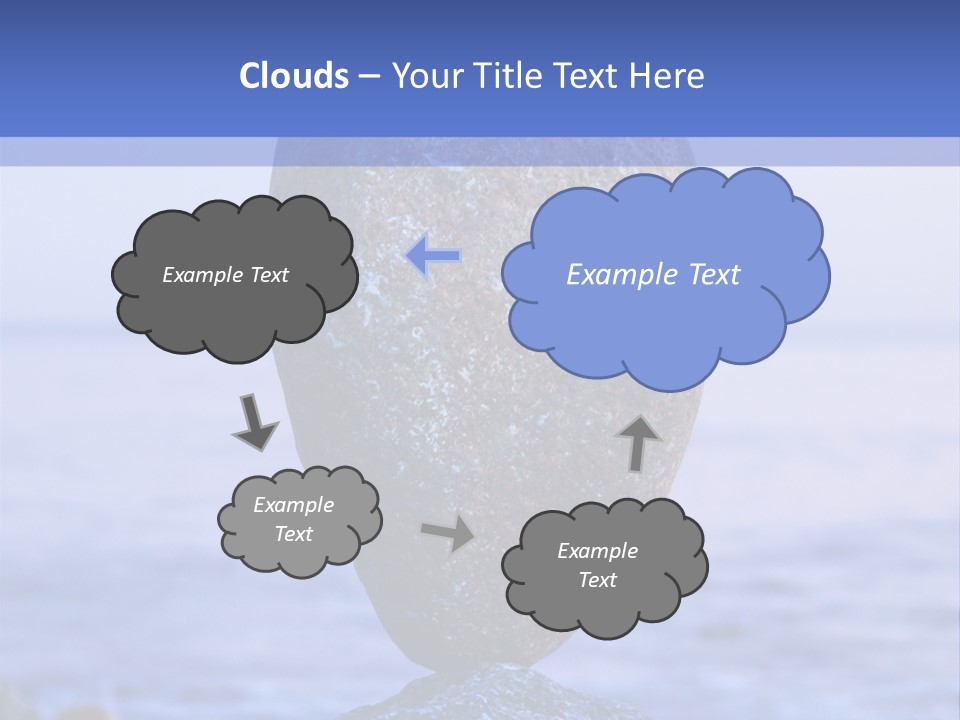 Clouds – Your Title Text Here

Example Text

Example Text

Example Text

Example Text